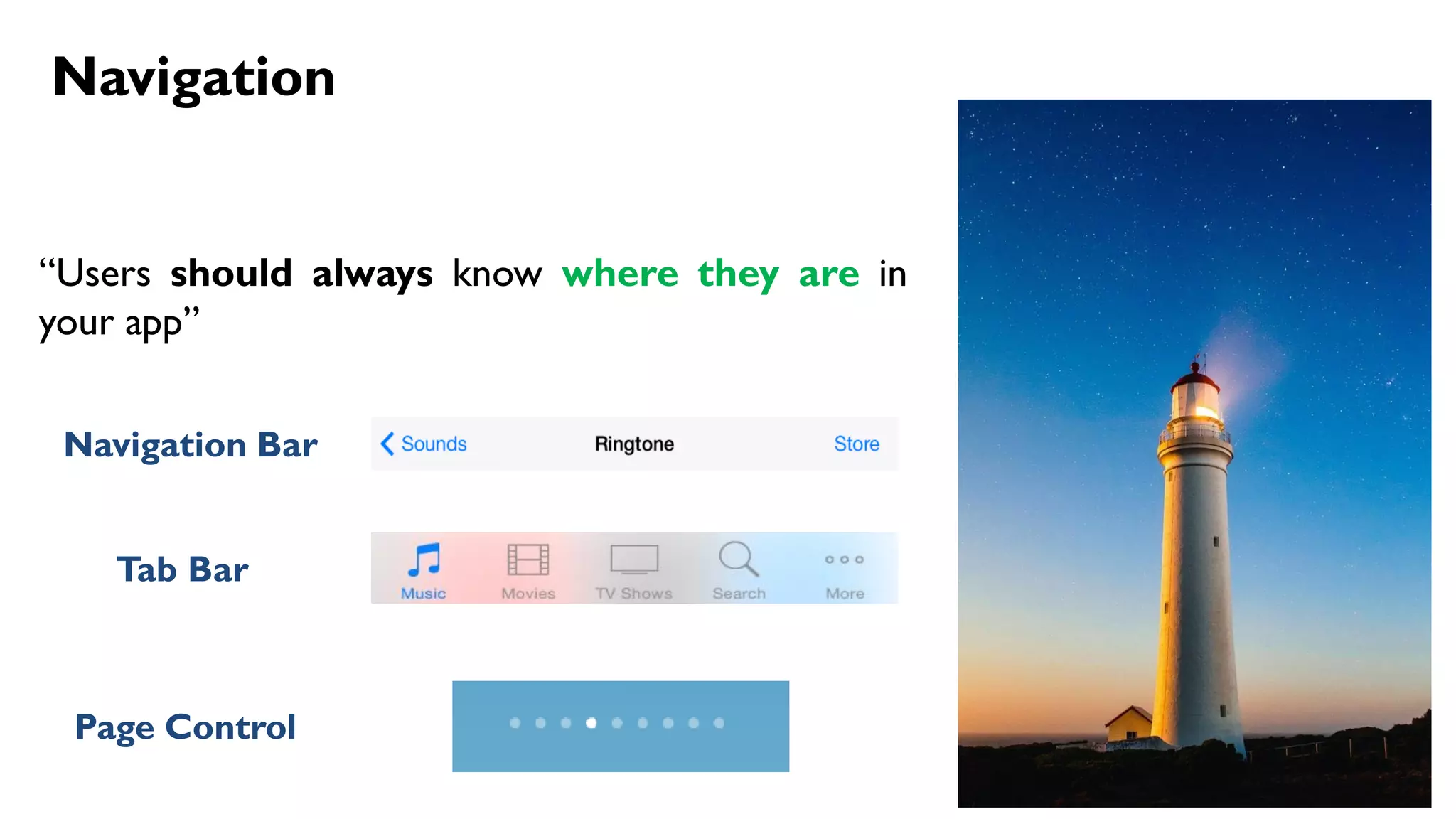 Navigation

“Users should always know where they are in your app”

Navigation Bar

Sounds Ringtone Store

Tab Bar

Music Movies TV Shows Search More

Page Control